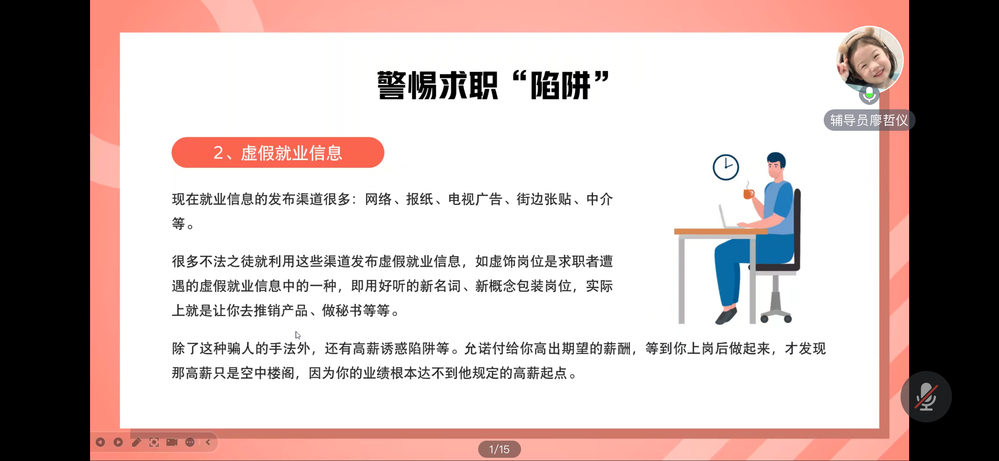 警惕求职“陷阱”

辅导员廖哲仪

2、虚假就业信息

现在就业信息的发布渠道很多：网络、报纸、电视广告、街边张贴、中介等。

很多不法之徒就利用这些渠道发布虚假就业信息，如虚饰岗位是求职者遭遇的虚假就业信息中的一种，即用好听的新名词、新概念包装岗位，实际上就是让你去推销产品、做秘书等等。

除了这种骗人的手法外，还有高薪诱惑陷阱等。允诺付给你高出期望的薪酬，等到你上岗后做起来，才发现那高薪只是空中楼阁，因为你的业绩根本达不到他规定的高薪起点。

1/15